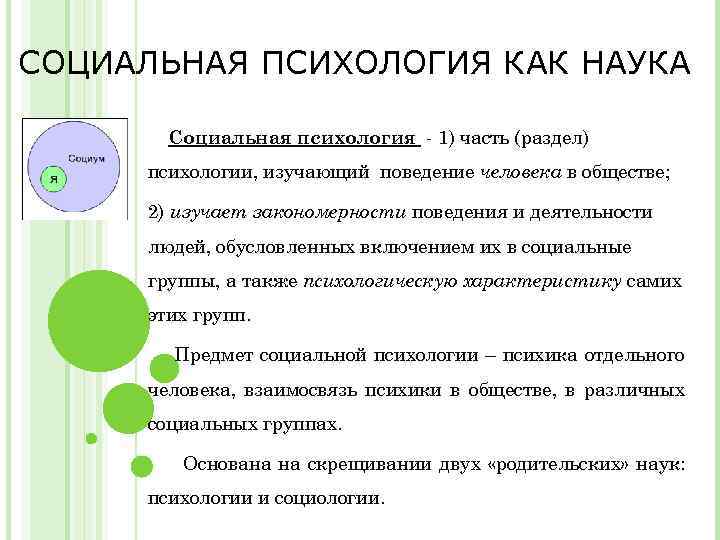 СОЦИАЛЬНАЯ ПСИХОЛОГИЯ КАК НАУКА

Социум

Я

Социальная психология - 1) часть (раздел) психологии, изучающий поведение человека в обществе;

2) изучает закономерности поведения и деятельности людей, обусловленных включением их в социальные группы, а также психологическую характеристику самих этих групп.

Предмет социальной психологии – психика отдельного человека, взаимосвязь психики в обществе, в различных социальных группах.

Основана на скрещивании двух «родительских» наук: психологии и социологии.